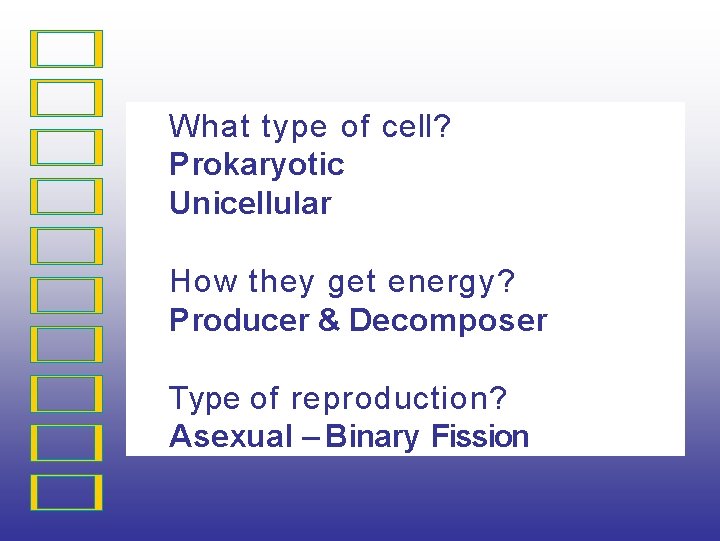 What type of cell?
Prokaryotic
Unicellular

How they get energy?
Producer & Decomposer

Type of reproduction?
Asexual – Binary Fission